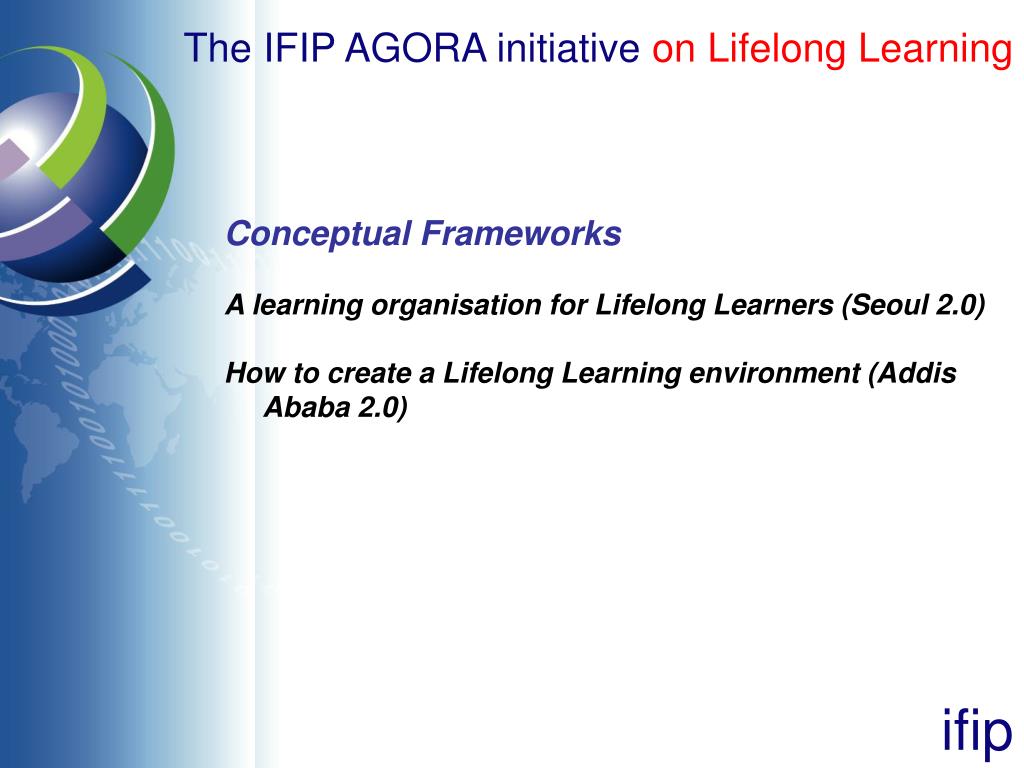 The IFIP AGORA initiative on Lifelong Learning

Conceptual Frameworks

A learning organisation for Lifelong Learners (Seoul 2.0)

How to create a Lifelong Learning environment (Addis Ababa 2.0)

ifip